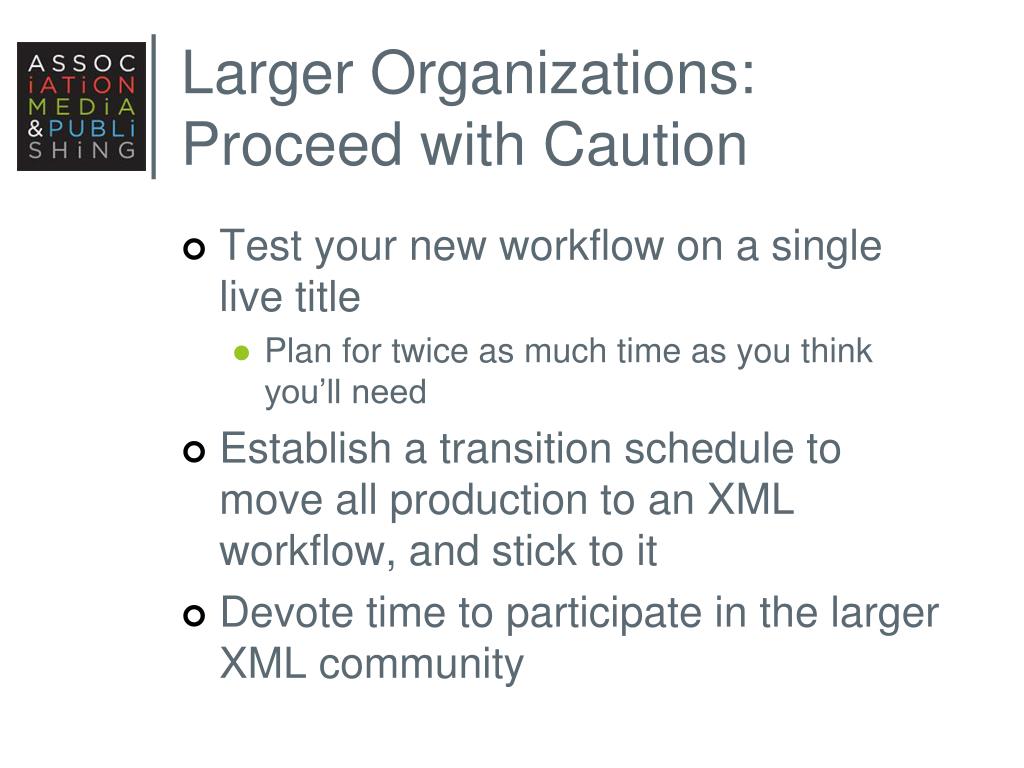 ASSOC
iATiON
MEDiA
&PUBLi
SHiNG

Larger Organizations: Proceed with Caution

Test your new workflow on a single live title

Plan for twice as much time as you think you'll need

Establish a transition schedule to move all production to an XML workflow, and stick to it

Devote time to participate in the larger XML community